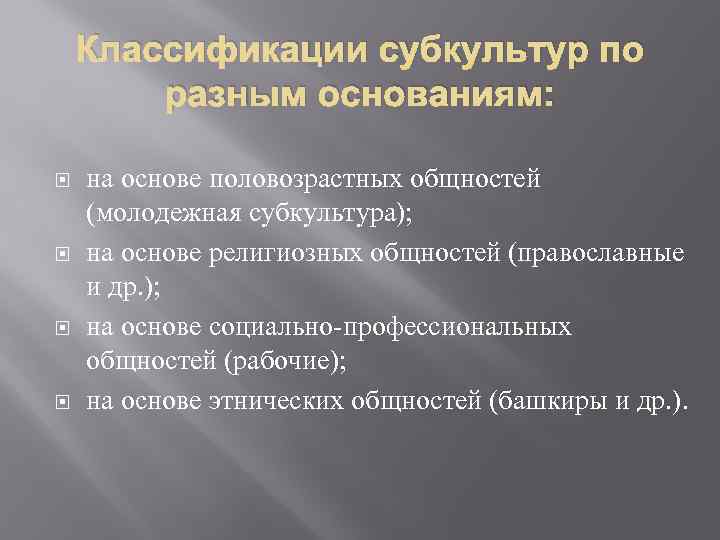 Классификации субкультур по разным основаниям:

на основе половозрастных общностей (молодежная субкультура);

на основе религиозных общностей (православные и др.);

на основе социально-профессиональных общностей (рабочие);

на основе этнических общностей (башкиры и др.).